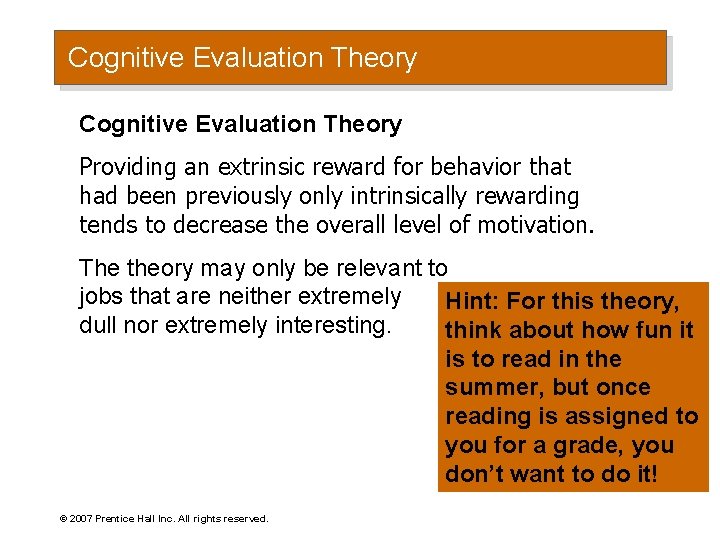 Cognitive Evaluation Theory

Cognitive Evaluation Theory

Providing an extrinsic reward for behavior that had been previously only intrinsically rewarding tends to decrease the overall level of motivation.

The theory may only be relevant to jobs that are neither extremely dull nor extremely interesting.

Hint: For this theory, think about how fun it is to read in the summer, but once reading is assigned to you for a grade, you don't want to do it!

© 2007 Prentice Hall Inc. All rights reserved.